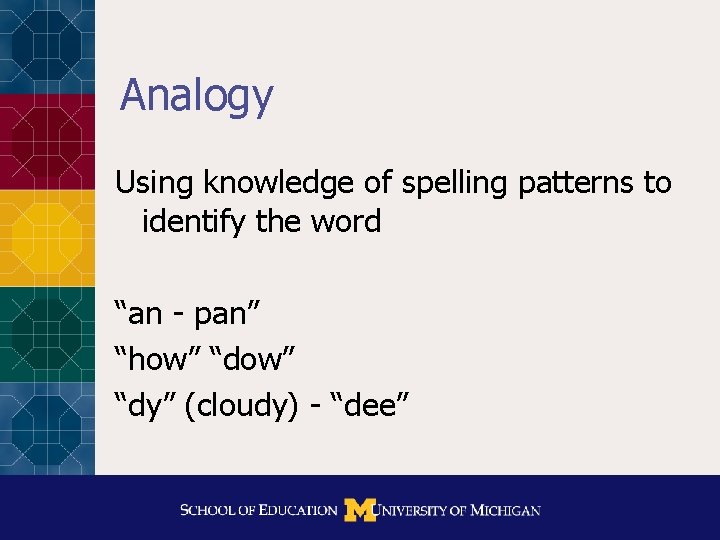 Analogy

Using knowledge of spelling patterns to identify the word

“an - pan”

“how” “dow”

“dy” (cloudy) - “dee”

SCHOOL OF EDUCATION M UNIVERSITY OF MICHIGAN